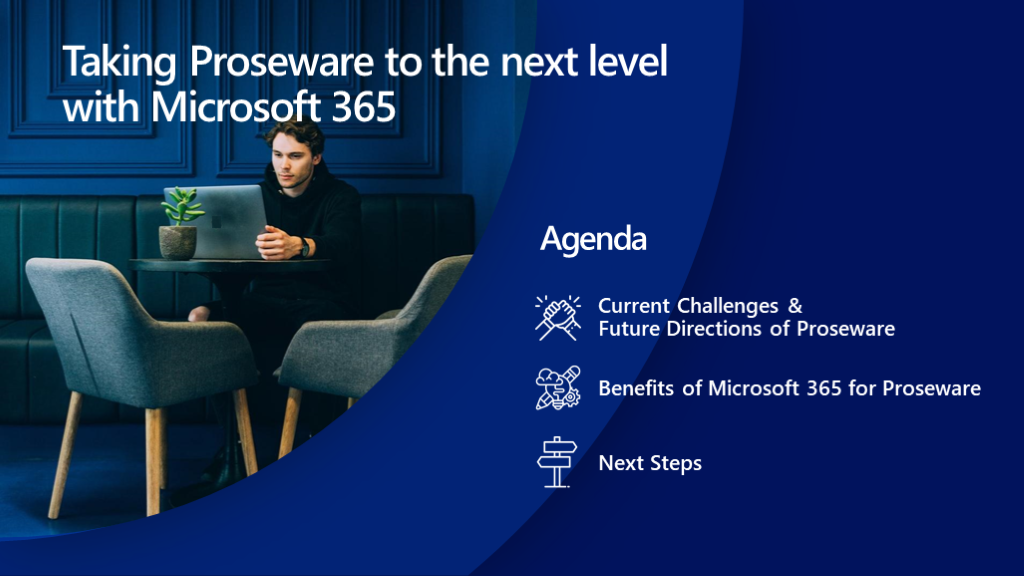 Taking Proseware to the next level with Microsoft 365

Agenda

Current Challenges & Future Directions of Proseware

Benefits of Microsoft 365 for Proseware

Next Steps